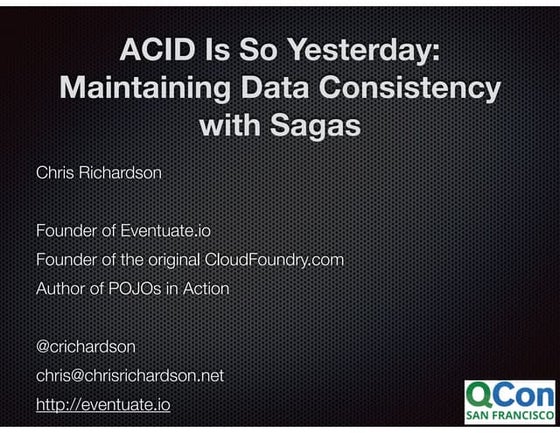 ACID Is So Yesterday: Maintaining Data Consistency with Sagas

Chris Richardson

Founder of Eventuate.io

Founder of the original CloudFoundry.com

Author of POJOs in Action

@crichardson

chris@chrisrichardson.net

http://eventuate.io

QCon
SAN FRANCISCO